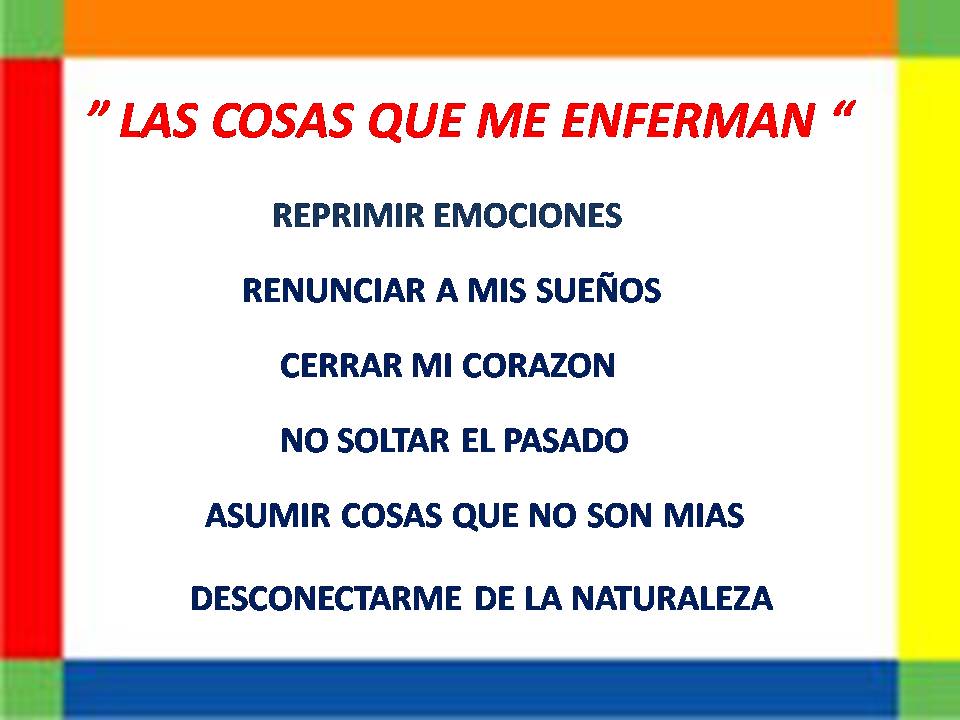 ” LAS COSAS QUE ME ENFERMAN “

REPRIMIR EMOCIONES

RENUNCIAR A MIS SUEÑOS

CERRAR MI CORAZON

NO SOLTAR EL PASADO

ASUMIR COSAS QUE NO SON MIAS

DESCONECTARME DE LA NATURALEZA